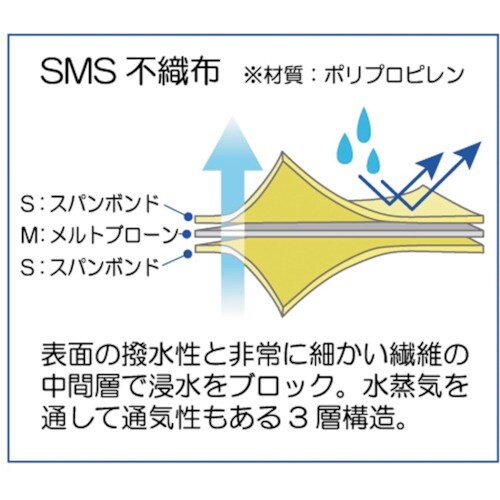 SMS 不織布 ※材質：ポリプロピレン

S：スパンボンド
M：メルトブローン
S：スパンボンド

表面の撥水性と非常に細かい繊維の中間層で浸水をブロック。水蒸気を通して通気性もある３層構造。